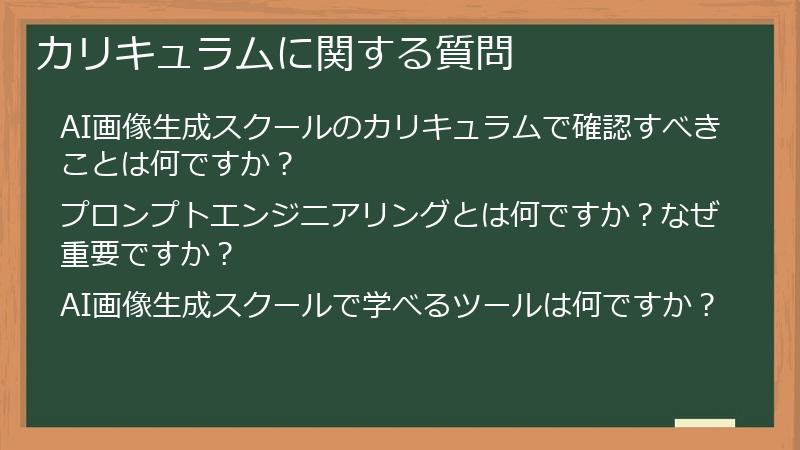 カリキュラムに関する質問

AI画像生成スクールのカリキュラムで確認すべきことは何ですか？

プロンプトエンジニアリングとは何ですか？なぜ重要ですか？

AI画像生成スクールで学べるツールは何ですか？